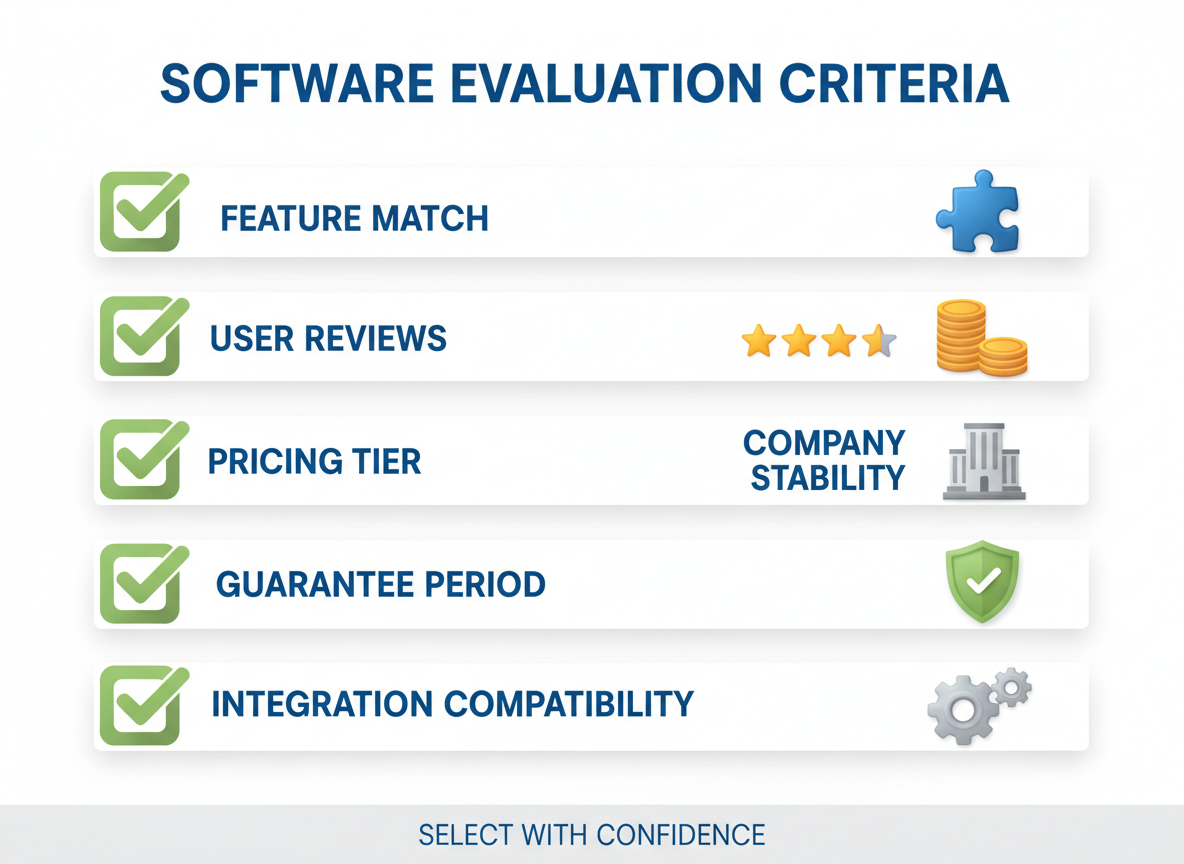 SOFTWARE EVALUATION CRITERIA

FEATURE MATCH

USER REVIEWS

PRICING TIER

COMPANY STABILITY

GUARANTEE PERIOD

INTEGRATION COMPATIBILITY

SELECT WITH CONFIDENCE